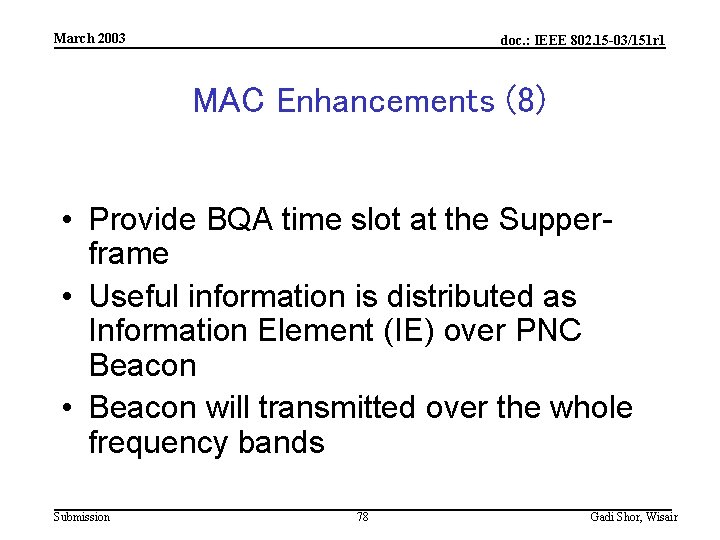 March 2003

doc.: IEEE 802.15-03/151r1

MAC Enhancements (8)

• Provide BQA time slot at the Supper-frame
• Useful information is distributed as Information Element (IE) over PNC Beacon
• Beacon will transmitted over the whole frequency bands

Submission

78

Gadi Shor, Wisair